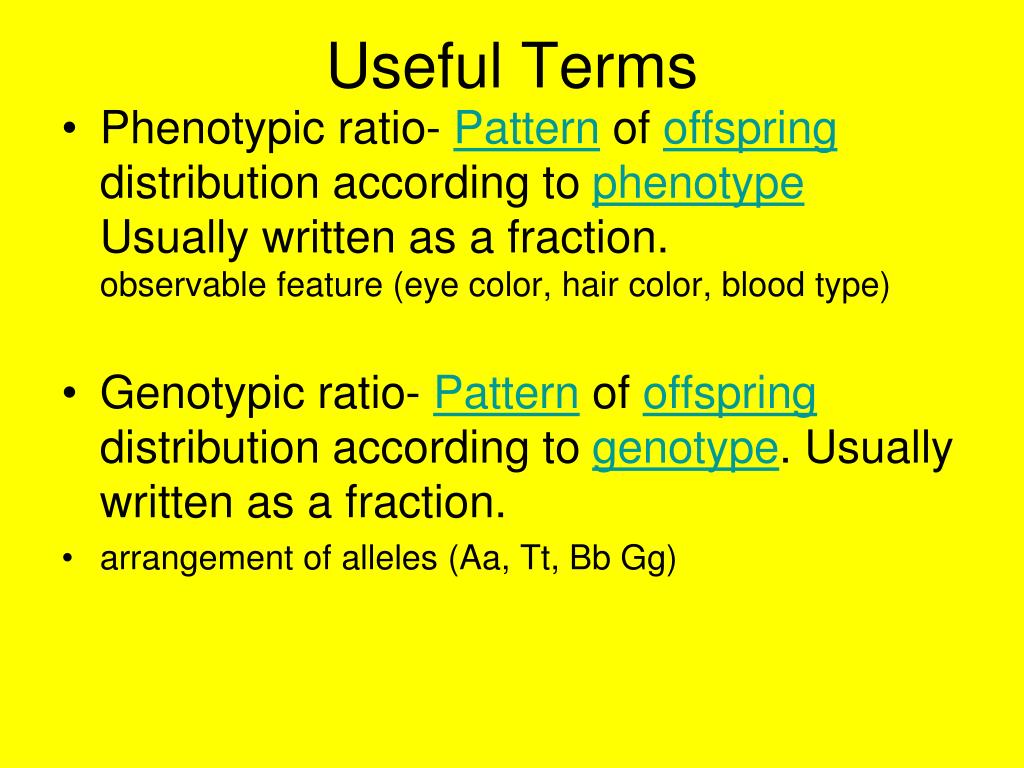 Useful Terms

• Phenotypic ratio- Pattern of offspring distribution according to phenotype Usually written as a fraction.
observable feature (eye color, hair color, blood type)

• Genotypic ratio- Pattern of offspring distribution according to genotype. Usually written as a fraction.

• arrangement of alleles (Aa, Tt, Bb Gg)